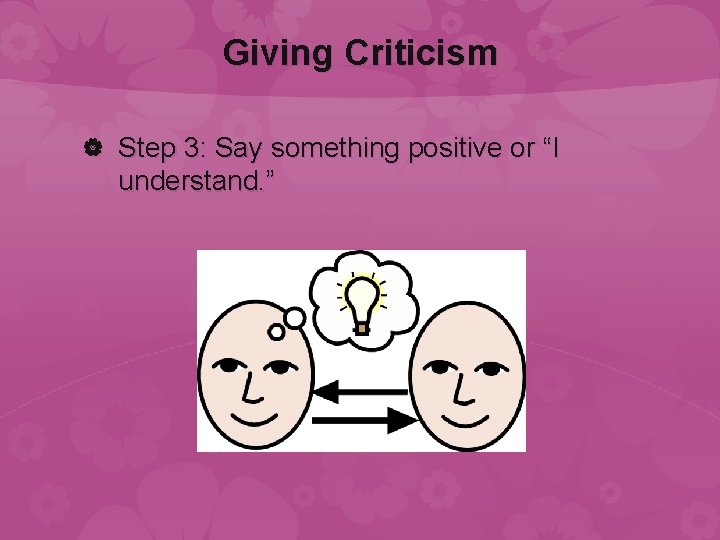 Giving Criticism

Step 3: Say something positive or “I understand.”